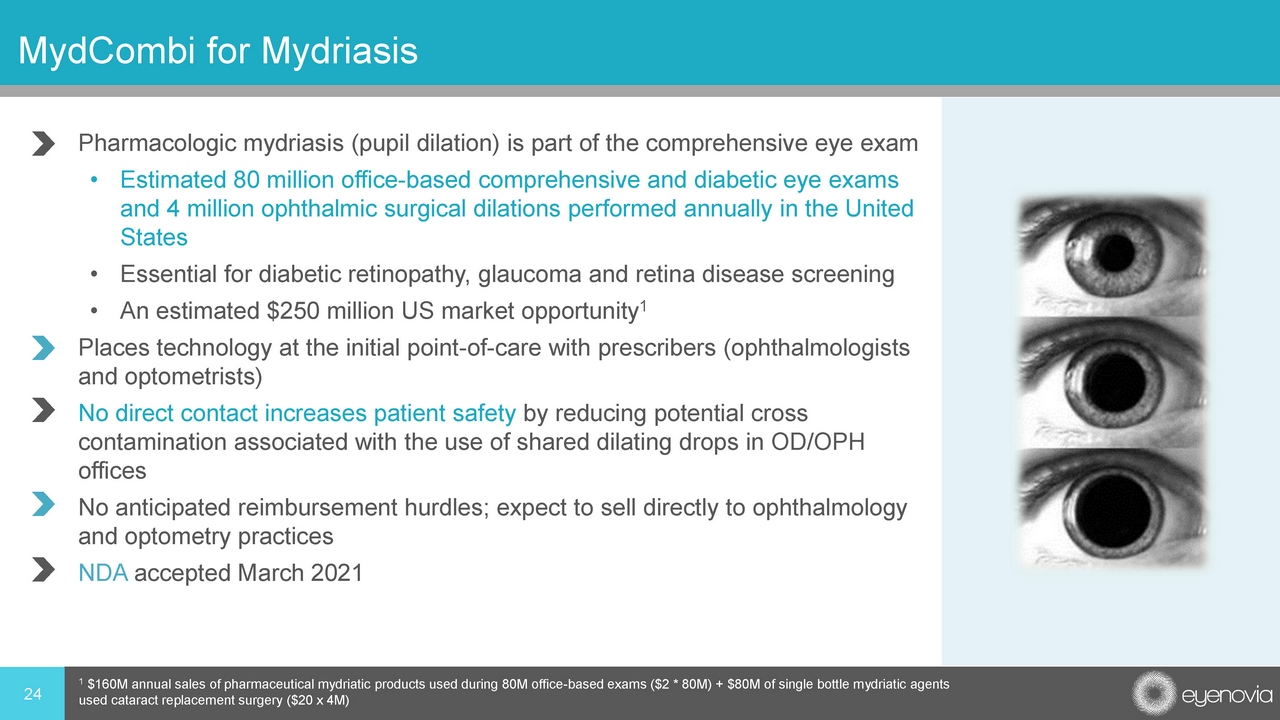 MydCombi for Mydriasis

Pharmacologic mydriasis (pupil dilation) is part of the comprehensive eye exam

• Estimated 80 million office-based comprehensive and diabetic eye exams and 4 million ophthalmic surgical dilations performed annually in the United States

• Essential for diabetic retinopathy, glaucoma and retina disease screening

• An estimated \$250 million US market opportunity$^1$

Places technology at the initial point-of-care with prescribers (ophthalmologists and optometrists)

No direct contact increases patient safety by reducing potential cross contamination associated with the use of shared dilating drops in OD/OPH offices

No anticipated reimbursement hurdles; expect to sell directly to ophthalmology and optometry practices

NDA accepted March 2021

24

$^1$ \$160M annual sales of pharmaceutical mydriatic products used during 80M office-based exams (\$2 * 80M) + \$80M of single bottle mydriatic agents used cataract replacement surgery (\$20 x 4M)

eyenovia